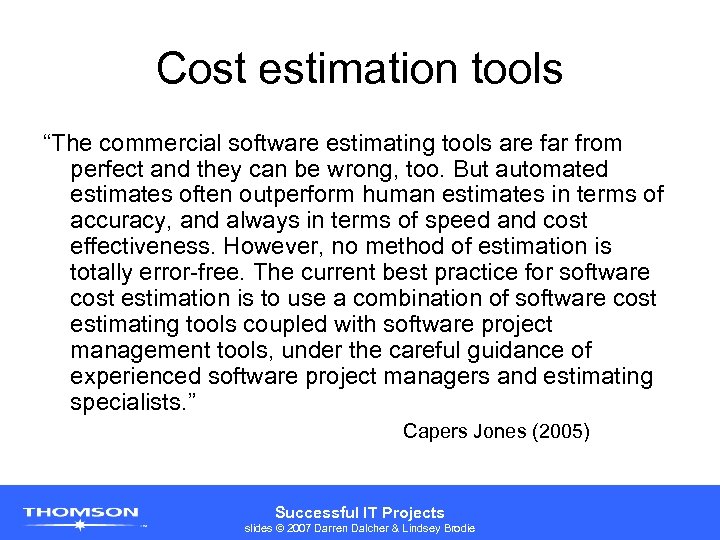 Cost estimation tools

“The commercial software estimating tools are far from perfect and they can be wrong, too. But automated estimates often outperform human estimates in terms of accuracy, and always in terms of speed and cost effectiveness. However, no method of estimation is totally error-free. The current best practice for software cost estimation is to use a combination of software cost estimating tools coupled with software project management tools, under the careful guidance of experienced software project managers and estimating specialists.”

Capers Jones (2005)

THOMSON

Successful IT Projects
slides © 2007 Darren Dalcher & Lindsey Brodie